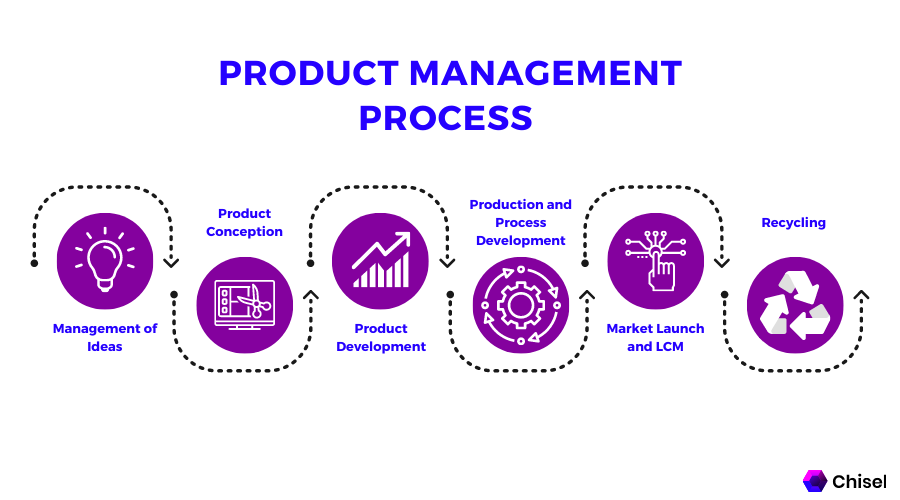 PRODUCT MANAGEMENT PROCESS

Management of Ideas

Product Conception

Product Development

Production and Process Development

Market Launch and LCM

Recycling

Chisel